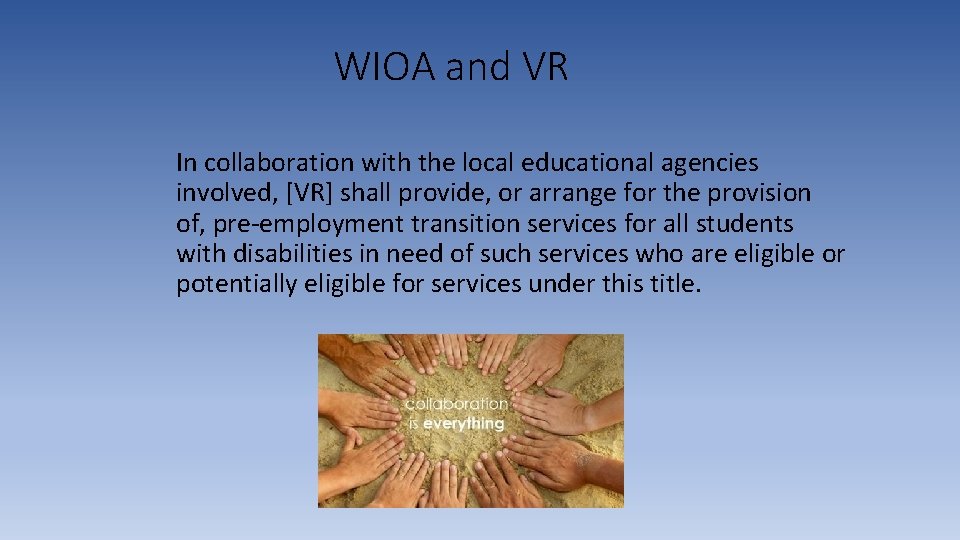 WIOA and VR

In collaboration with the local educational agencies involved, [VR] shall provide, or arrange for the provision of, pre-employment transition services for all students with disabilities in need of such services who are eligible or potentially eligible for services under this title.

collaboration is everything